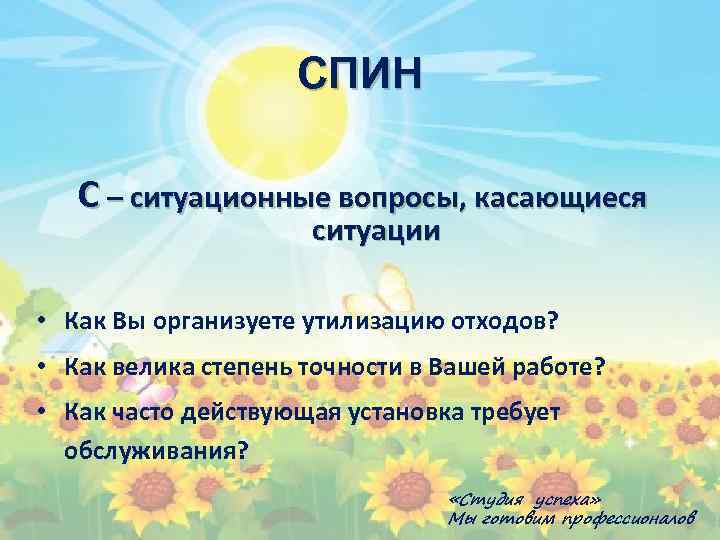 СПИН

С – ситуационные вопросы, касающиеся ситуации

• Как Вы организуете утилизацию отходов?
• Как велика степень точности в Вашей работе?
• Как часто действующая установка требует обслуживания?

«Студия успеха»
Мы готовим профессионалов